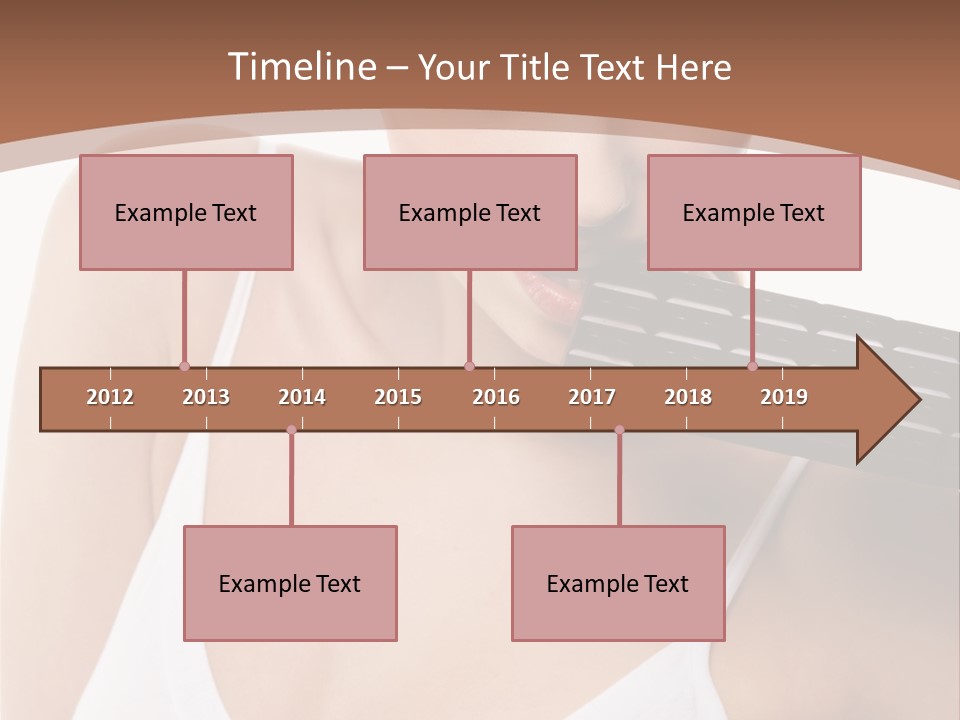 Timeline – Your Title Text Here

Example Text

Example Text

Example Text

2012 2013 2014 2015 2016 2017 2018 2019

Example Text

Example Text